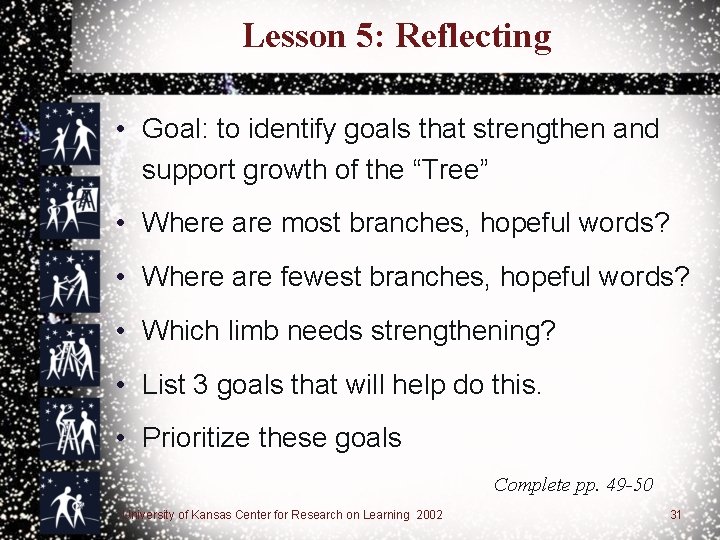 Lesson 5: Reflecting

• Goal: to identify goals that strengthen and support growth of the “Tree”

• Where are most branches, hopeful words?

• Where are fewest branches, hopeful words?

• Which limb needs strengthening?

• List 3 goals that will help do this.

• Prioritize these goals

Complete pp. 49-50

University of Kansas Center for Research on Learning 2002

31